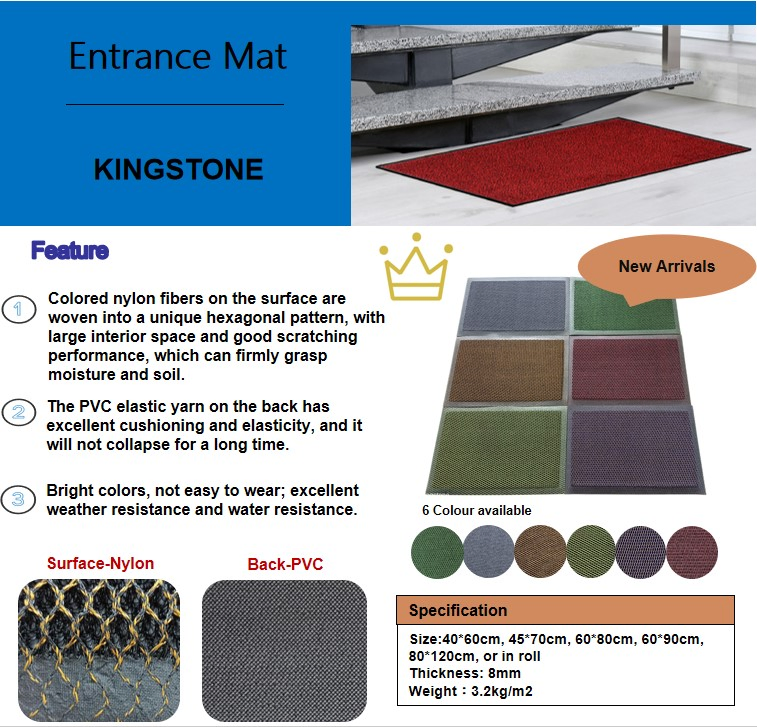 Entrance Mat

KINGSTONE

Feature

New Arrivals

1 Colored nylon fibers on the surface are woven into a unique hexagonal pattern, with large interior space and good scratching performance, which can firmly grasp moisture and soil.

2 The PVC elastic yarn on the back has excellent cushioning and elasticity, and it will not collapse for a long time.

3 Bright colors, not easy to wear; excellent weather resistance and water resistance.

6 Colour available

Surface-Nylon

Back-PVC

Specification

Size:40*60cm, 45*70cm, 60*80cm, 60*90cm, 80*120cm, or in roll
Thickness: 8mm
Weight：3.2kg/m2